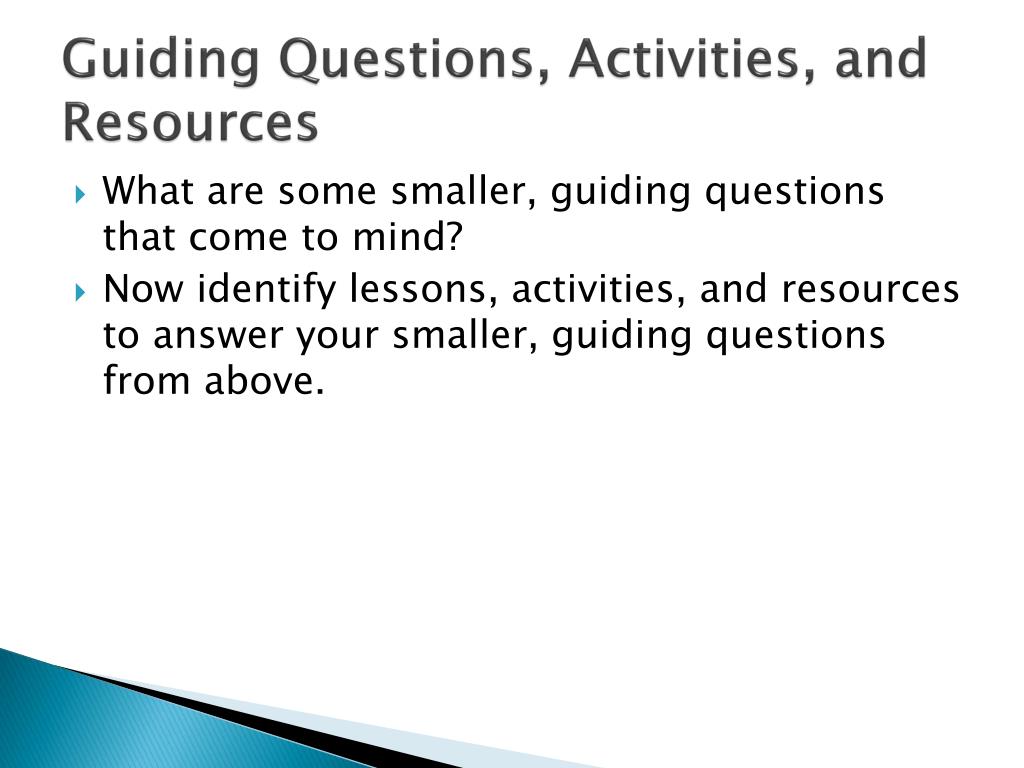 Guiding Questions, Activities, and Resources

What are some smaller, guiding questions that come to mind?

Now identify lessons, activities, and resources to answer your smaller, guiding questions from above.